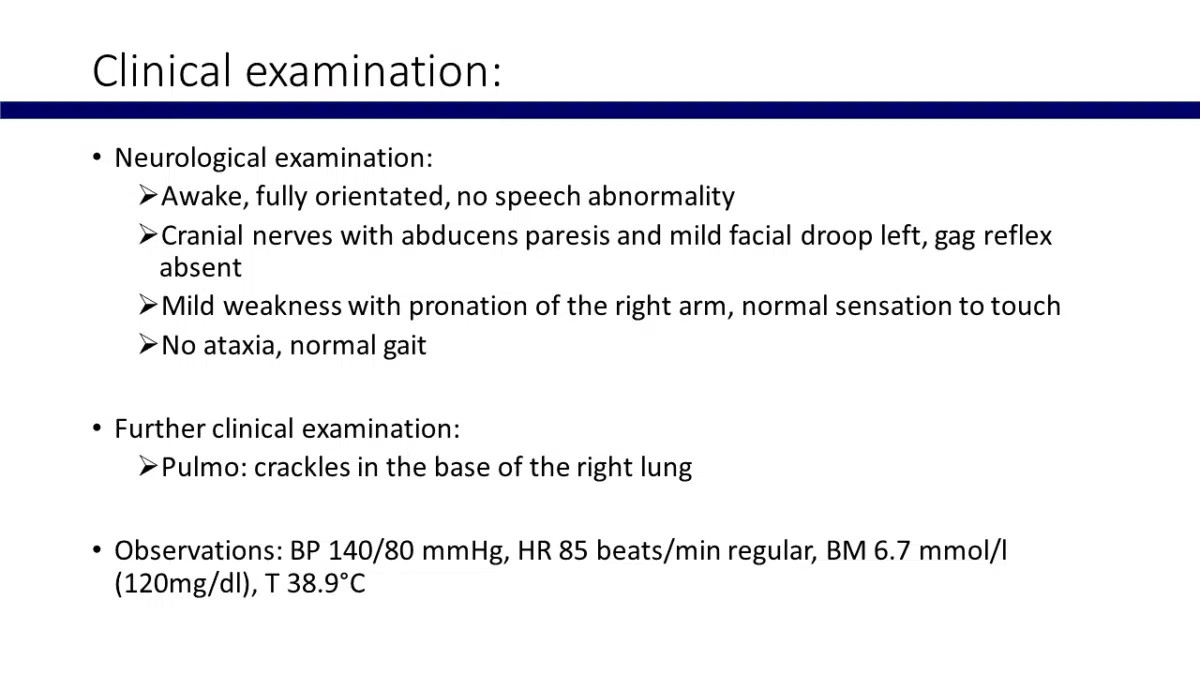 Clinical examination:

• Neurological examination:
➢Awake, fully orientated, no speech abnormality
➢Cranial nerves with abducens paresis and mild facial droop left, gag reflex absent
➢Mild weakness with pronation of the right arm, normal sensation to touch
➢No ataxia, normal gait

• Further clinical examination:
➢Pulmo: crackles in the base of the right lung

• Observations: BP 140/80 mmHg, HR 85 beats/min regular, BM 6.7 mmol/l (120mg/dl), T 38.9°C